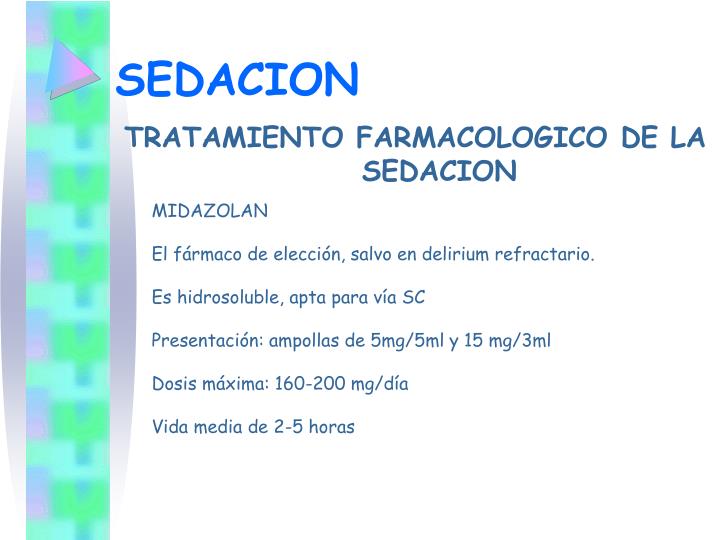 SEDACION

TRATAMIENTO FARMACOLOGICO DE LA SEDACION

MIDAZOLAN

El fármaco de elección, salvo en delirium refractario.

Es hidrosoluble, apta para vía SC

Presentación: ampollas de 5mg/5ml y 15 mg/3ml

Dosis máxima: 160-200 mg/día

Vida media de 2-5 horas